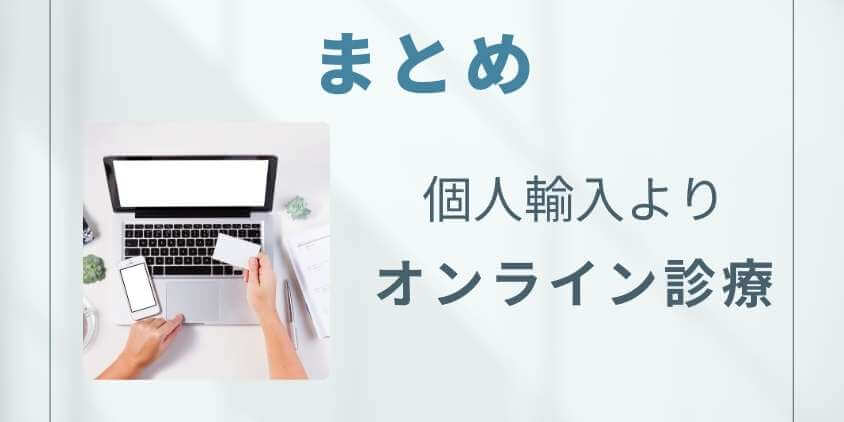 まとめ

個人輸入より
オンライン診療